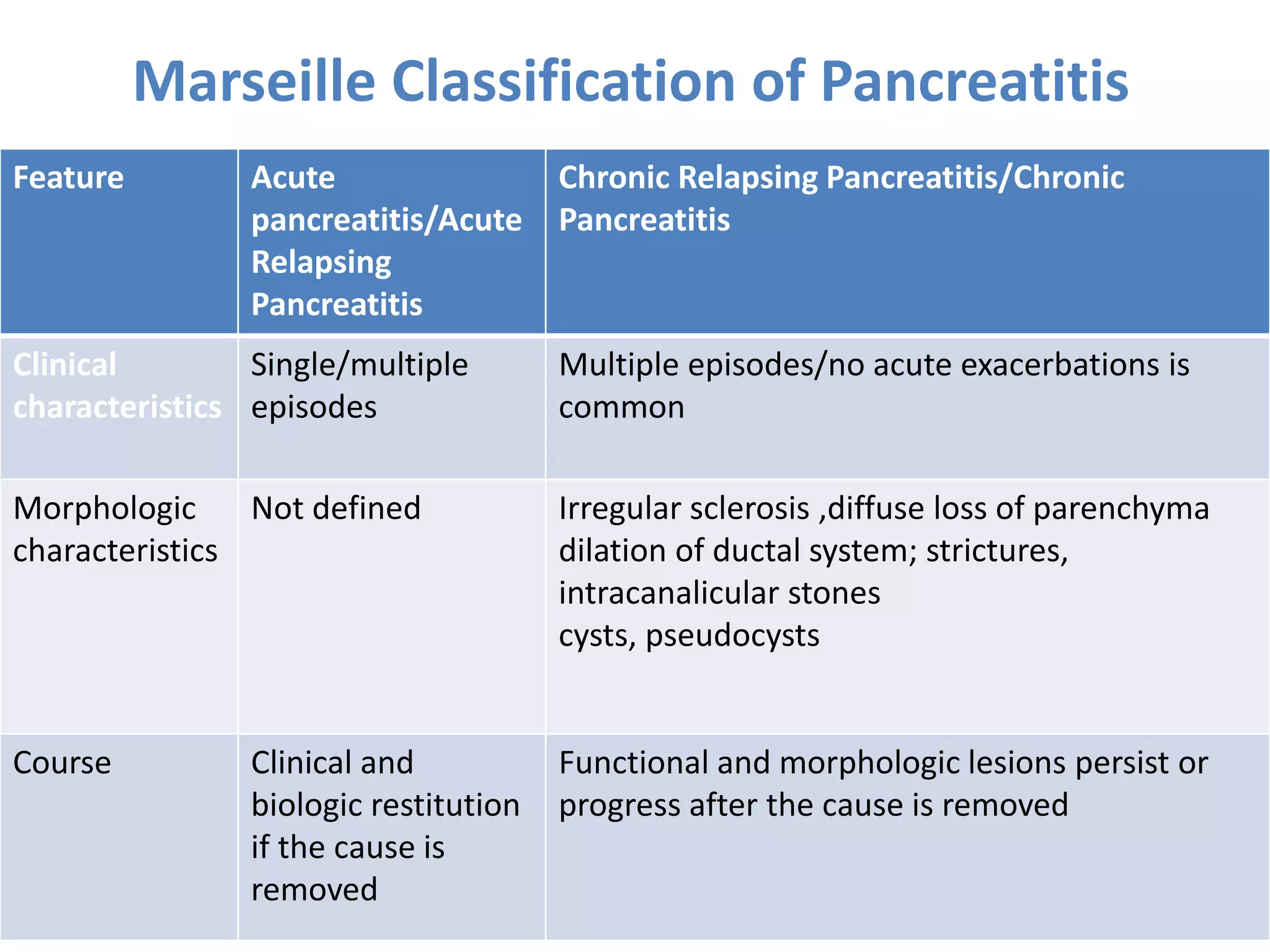 Marseille Classification of Pancreatitis

| Feature | Acute pancreatitis/Acute Relapsing Pancreatitis | Chronic Relapsing Pancreatitis/Chronic Pancreatitis |
|---|---|---|
| Clinical characteristics | Single/multiple episodes | Multiple episodes/no acute exacerbations is common |
| Morphologic characteristics | Not defined | Irregular sclerosis ,diffuse loss of parenchyma dilation of ductal system; strictures, intracanalicular stones cysts, pseudocysts |
| Course | Clinical and biologic restitution if the cause is removed | Functional and morphologic lesions persist or progress after the cause is removed |